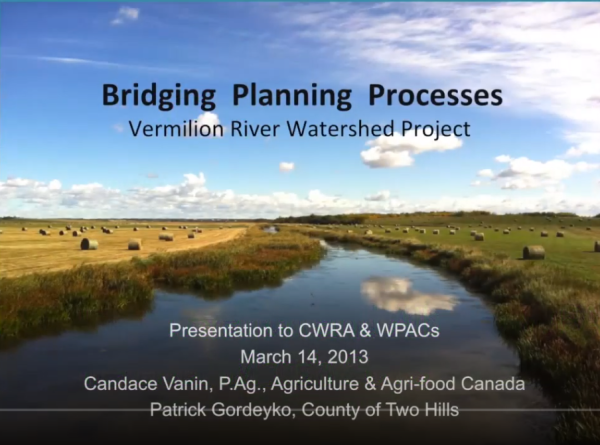 Bridging Planning Processes
Vermilion River Watershed Project

Presentation to CWRA & WPACs
March 14, 2013
Candace Vanin, P.Ag., Agriculture & Agri-food Canada
Patrick Gordeyko, County of Two Hills